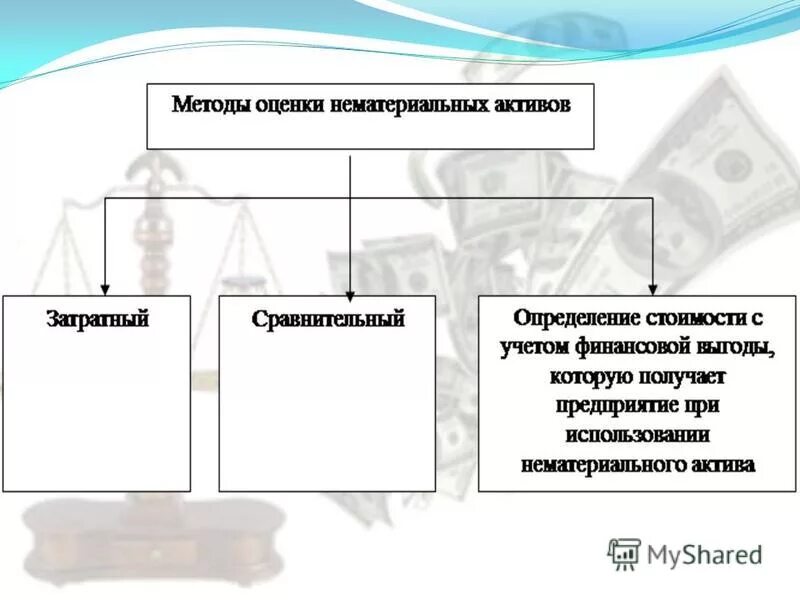 Методы оценки нематериальных активов

Затратный

Сравнительный

Определение стоимости с учетом финансовой выгоды, которую получает предприятие при использовании нематериального актива

MyShared